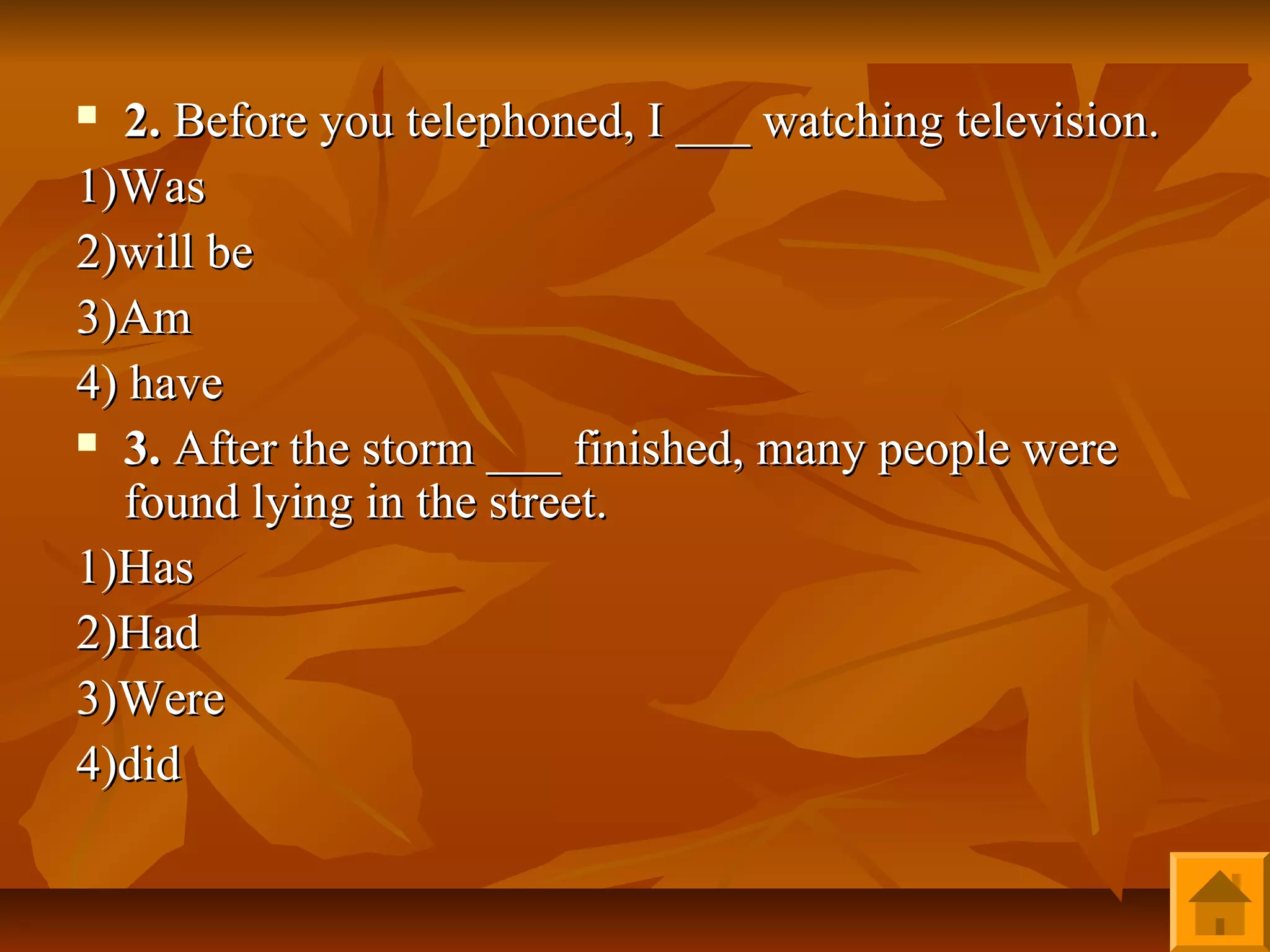 2. Before you telephoned, I ___ watching television.

1)Was

2)will be

3)Am

4) have

3. After the storm ___ finished, many people were found lying in the street.

1)Has

2)Had

3)Were

4)did